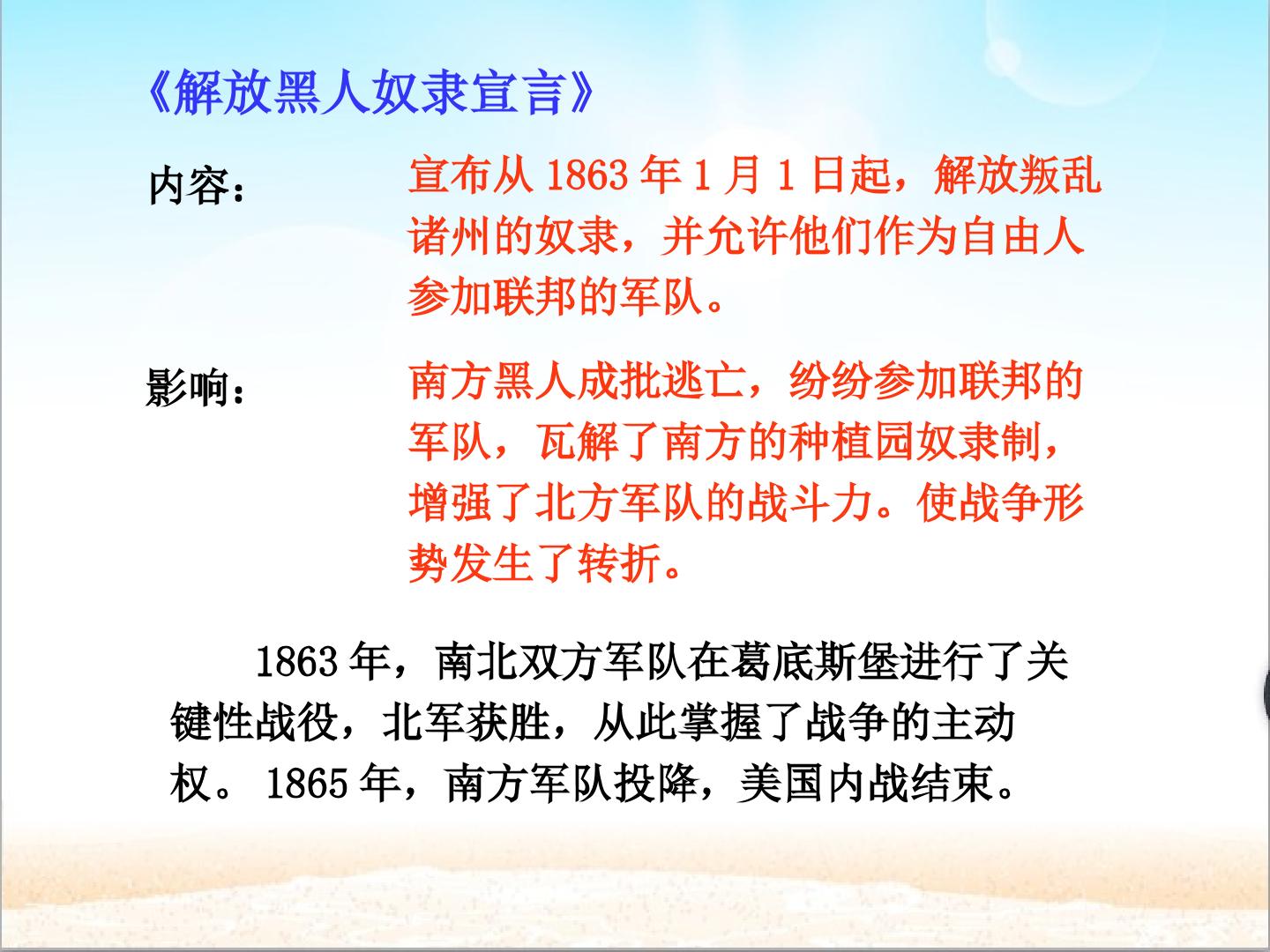 《解放黑人奴隶宣言》

内容：

宣布从1863年1月1日起，解放叛乱诸州的奴隶，并允许他们作为自由人参加联邦的军队。

影响：

南方黑人成批逃亡，纷纷参加联邦的军队，瓦解了南方的种植园奴隶制，增强了北方军队的战斗力。使战争形势发生了转折。

1863年，南北双方军队在葛底斯堡进行了关键性战役，北军获胜，从此掌握了战争的主动权。1865年，南方军队投降，美国内战结束。